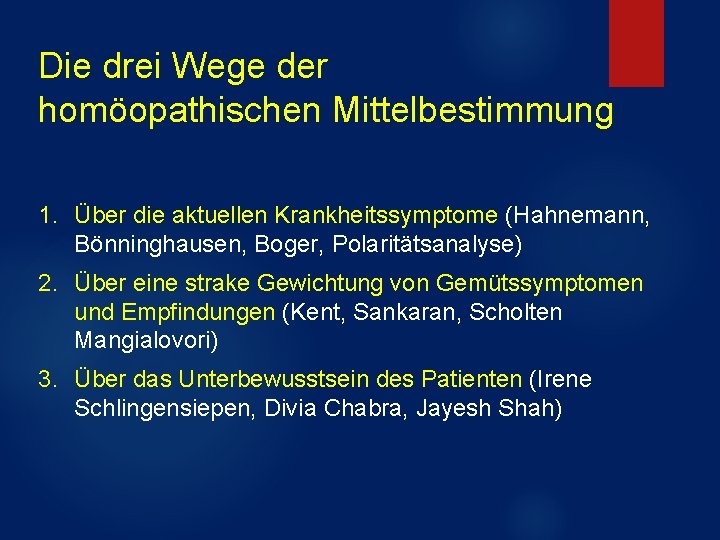 Die drei Wege der homöopathischen Mittelbestimmung

1. Über die aktuellen Krankheitssymptome (Hahnemann, Bönninghausen, Boger, Polaritätsanalyse)
2. Über eine strake Gewichtung von Gemütssymptomen und Empfindungen (Kent, Sankaran, Scholten Mangialovori)
3. Über das Unterbewusstsein des Patienten (Irene Schlingensiepen, Divia Chabra, Jayesh Shah)